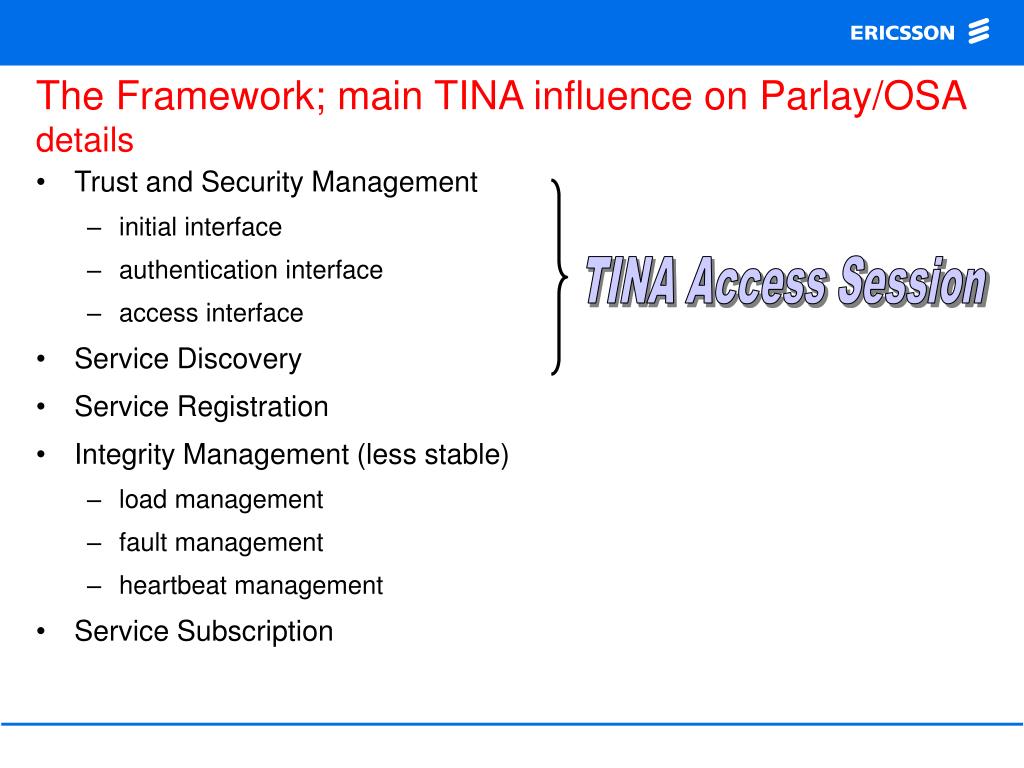 ERICSSON

The Framework; main TINA influence on Parlay/OSA
details

• Trust and Security Management
  – initial interface
  – authentication interface
  – access interface
• Service Discovery
• Service Registration
• Integrity Management (less stable)
  – load management
  – fault management
  – heartbeat management
• Service Subscription

TINA Access Session